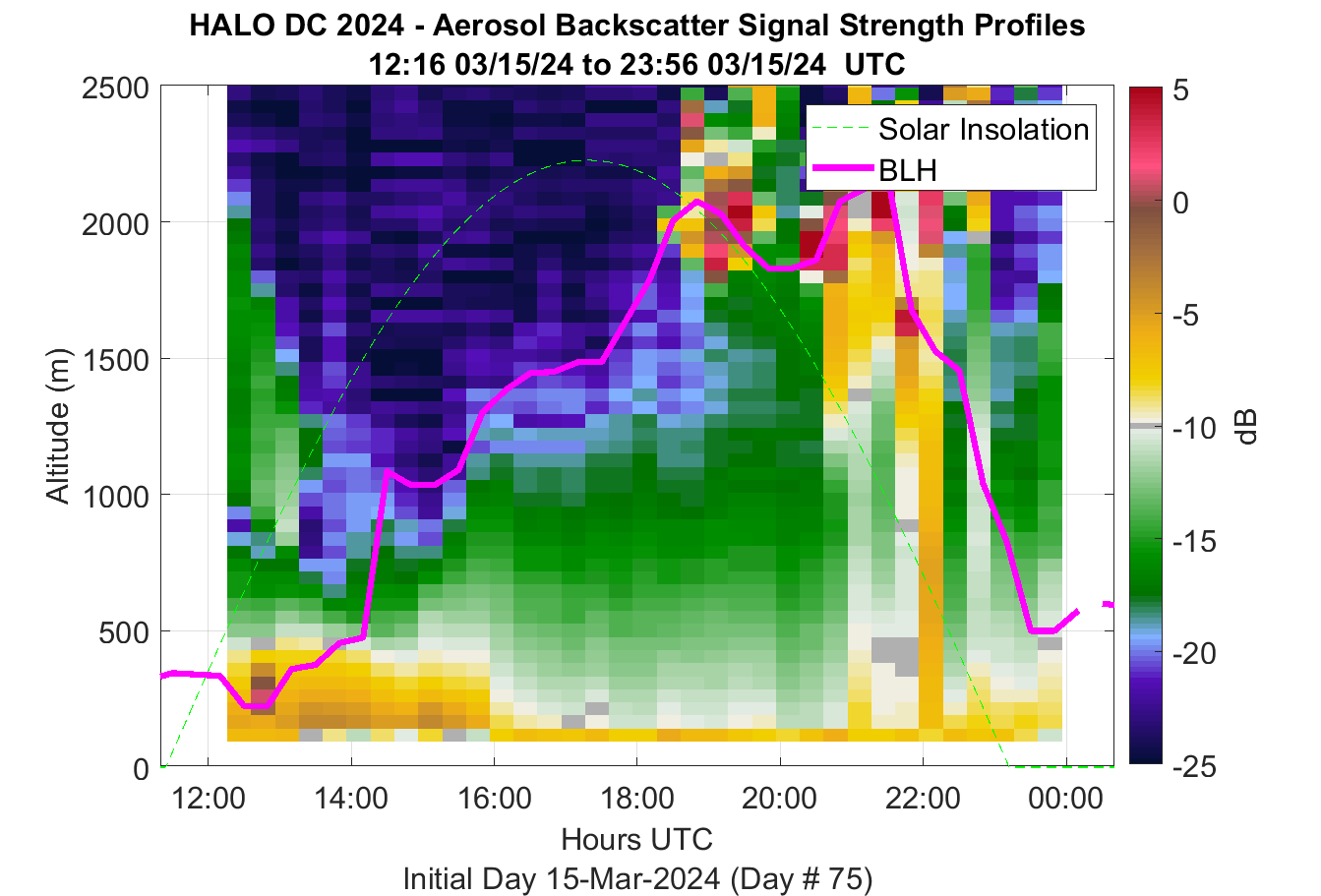 HALO DC 2024 - Aerosol Backscatter Signal Strength Profiles
12:16 03/15/24 to 23:56 03/15/24 UTC

Solar Insolation
BLH

Altitude (m)
2500
2000
1500
1000
500
0

12:00
14:00
16:00
18:00
20:00
22:00
00:00
Hours UTC
Initial Day 15-Mar-2024 (Day # 75)

5
0
-5
-10
-15
-20
-25
dB